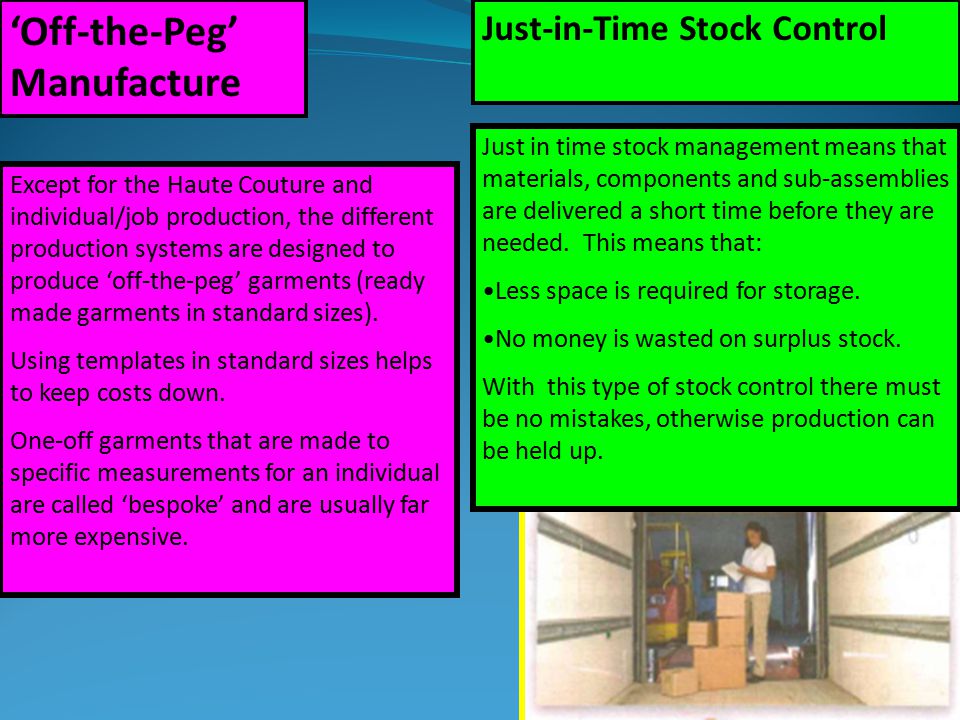 ‘Off-the-Peg’ Manufacture

Except for the Haute Couture and individual/job production, the different production systems are designed to produce ‘off-the-peg’ garments (ready made garments in standard sizes).

Using templates in standard sizes helps to keep costs down.

One-off garments that are made to specific measurements for an individual are called ‘bespoke’ and are usually far more expensive.

Just-in-Time Stock Control

Just in time stock management means that materials, components and sub-assemblies are delivered a short time before they are needed. This means that:

•Less space is required for storage.

•No money is wasted on surplus stock.

With this type of stock control there must be no mistakes, otherwise production can be held up.